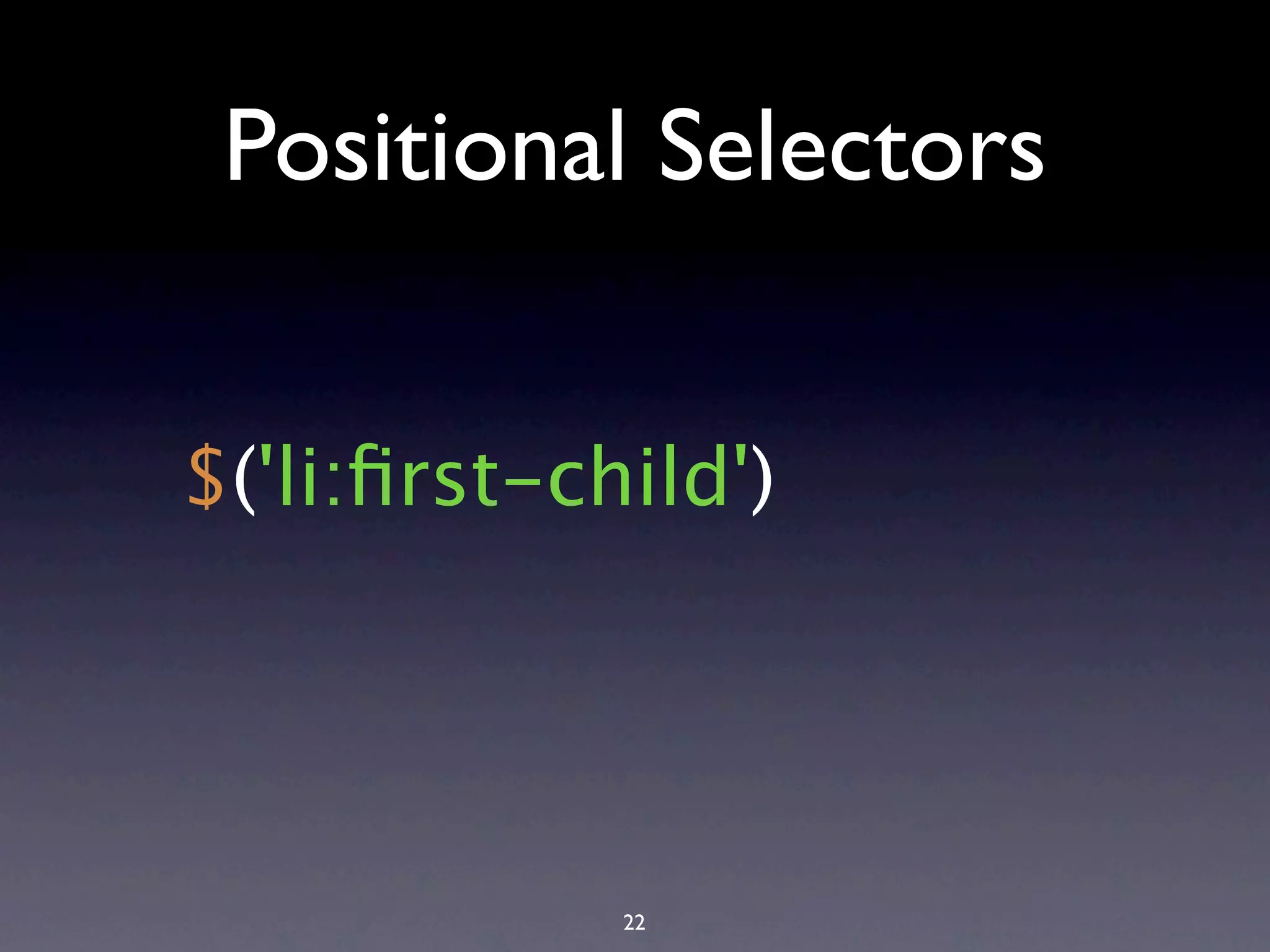 Positional Selectors

$('li:first-child')

22